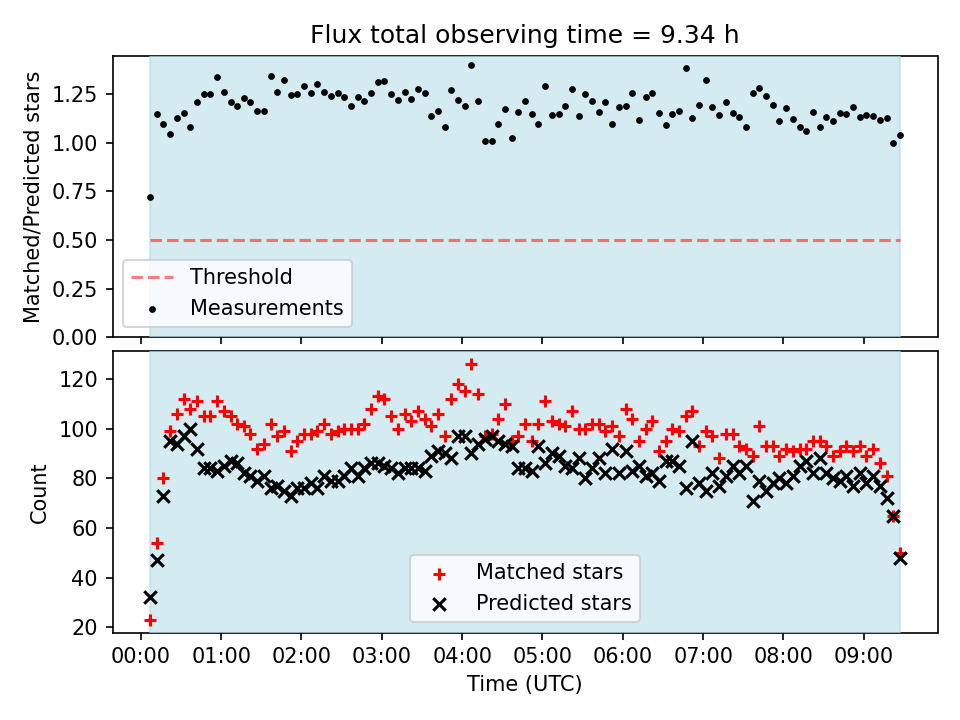 Flux total observing time = 9.34 h

Matched/Predicted stars

1.25
1.00
0.75
0.50
0.25
0.00

Threshold
Measurements

Count

120
100
80
60
40
20

Matched stars
Predicted stars

00:00 01:00 02:00 03:00 04:00 05:00 06:00 07:00 08:00 09:00

Time (UTC)